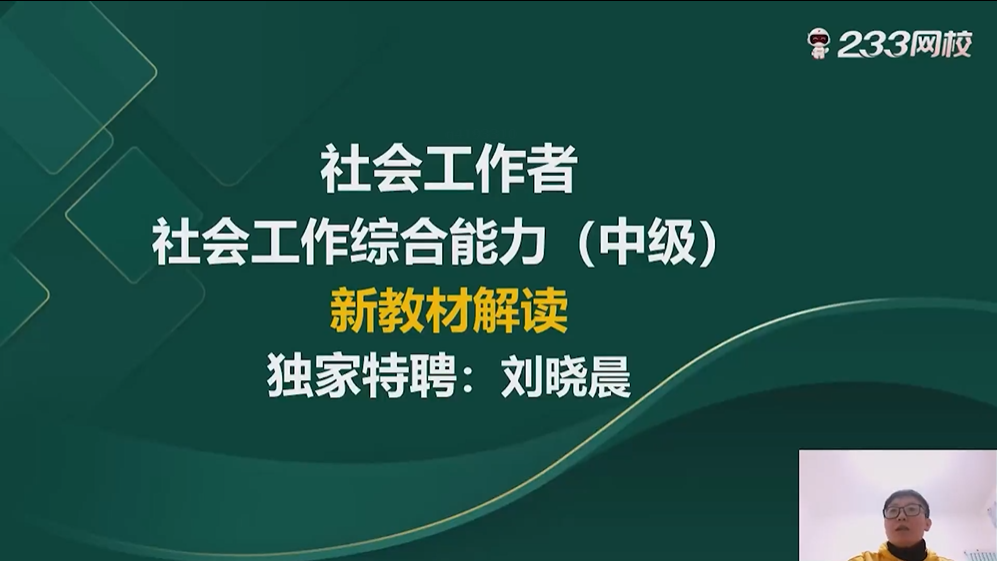 233网校

社会工作者
社会工作综合能力（中级）
新教材解读
独家特聘：刘晓晨